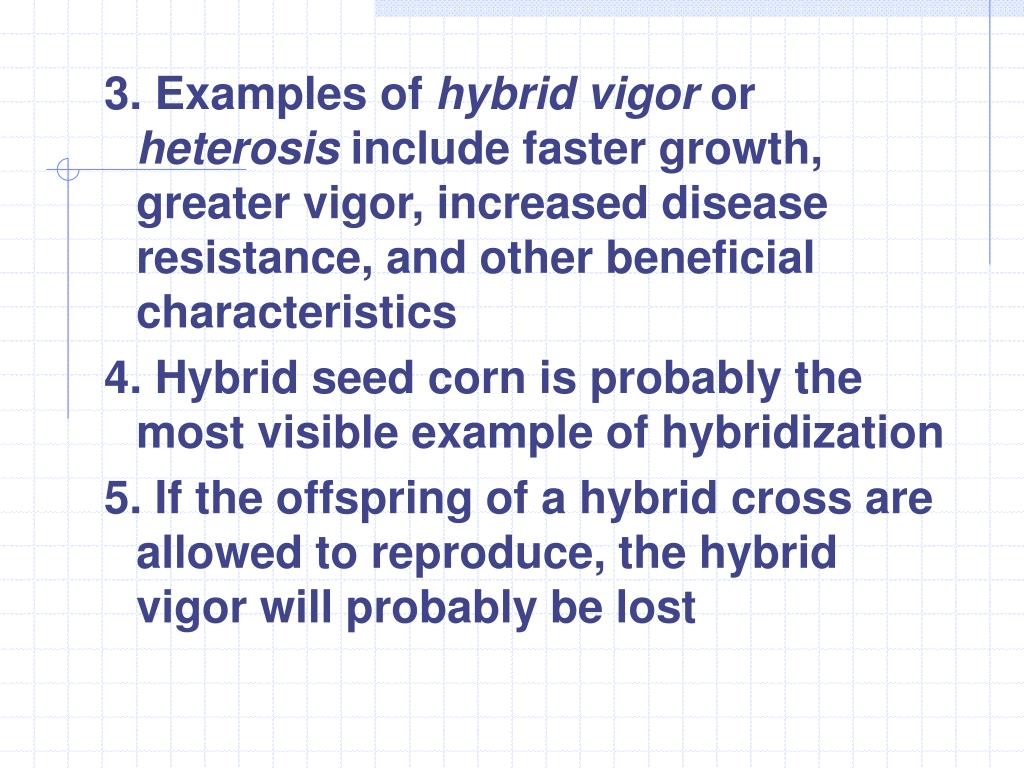 3. Examples of hybrid vigor or heterosis include faster growth, greater vigor, increased disease resistance, and other beneficial characteristics

4. Hybrid seed corn is probably the most visible example of hybridization

5. If the offspring of a hybrid cross are allowed to reproduce, the hybrid vigor will probably be lost